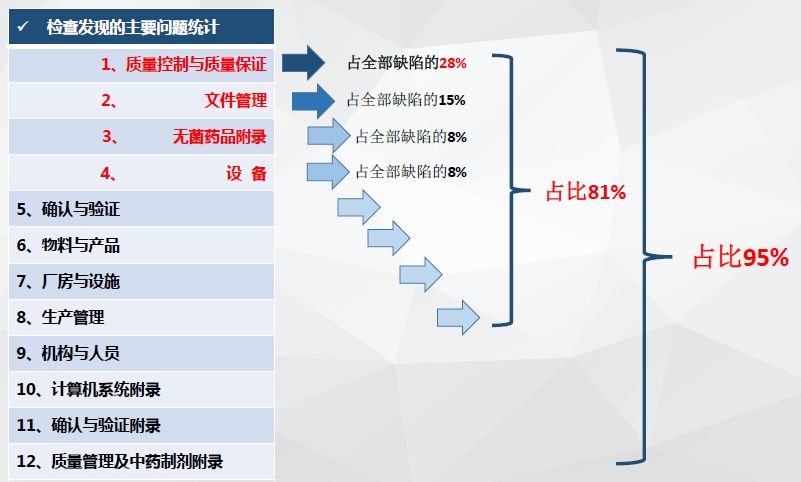 ✓ 检查发现的主要问题统计

1、质量控制与质量保证

2、 文件管理

3、 无菌药品附录

4、 设 备

5、确认与验证

6、物料与产品

7、厂房与设施

8、生产管理

9、机构与人员

10、计算机系统附录

11、确认与验证附录

12、质量管理及中药制剂附录

占全部缺陷的28%

占全部缺陷的15%

占全部缺陷的8%

占全部缺陷的8%

占比81%

占比95%